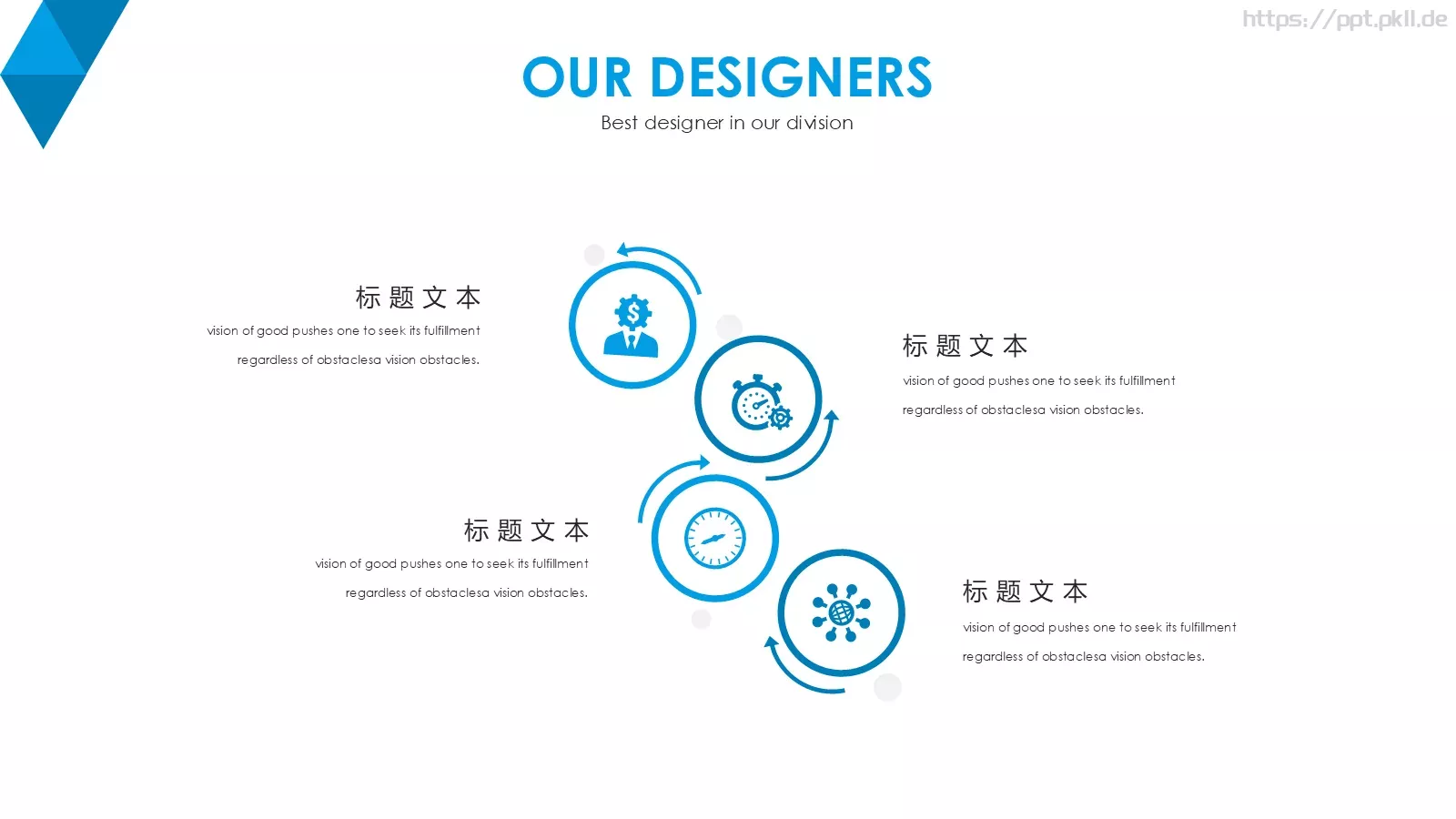 https://ppt.pkll.de

OUR DESIGNERS

Best designer in our division

标题文本

vision of good pushes one to seek its fulfillment regardless of obstaclesa vision obstacles.

标题文本

vision of good pushes one to seek its fulfillment regardless of obstaclesa vision obstacles.

标题文本

vision of good pushes one to seek its fulfillment regardless of obstaclesa vision obstacles.

标题文本

vision of good pushes one to seek its fulfillment regardless of obstaclesa vision obstacles.